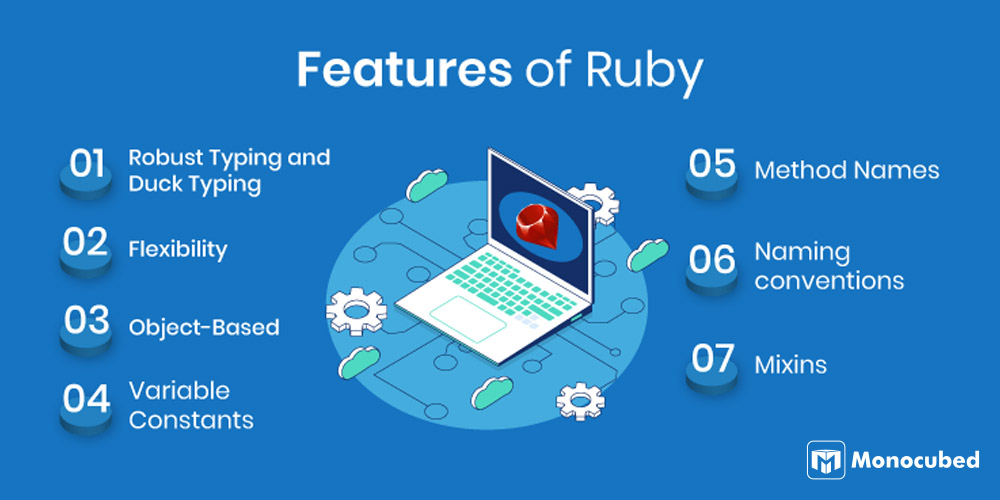 Features of Ruby

01 Robust Typing and Duck Typing

02 Flexibility

03 Object-Based

04 Variable Constants

05 Method Names

06 Naming conventions

07 Mixins

Monocubed